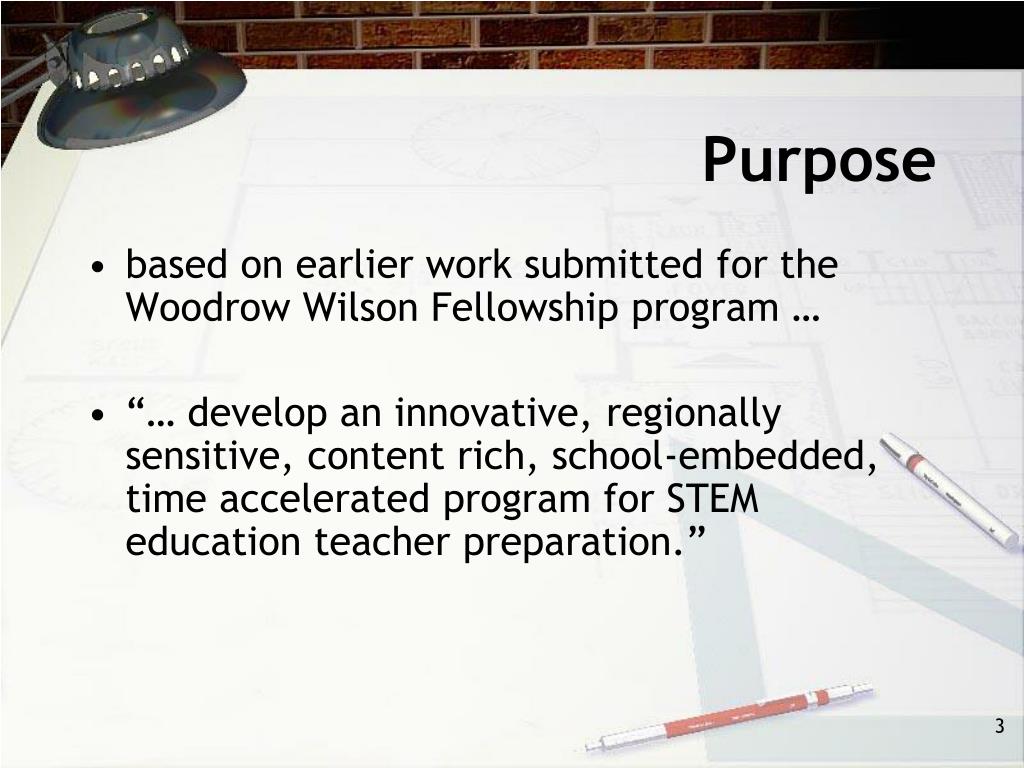 Purpose

• based on earlier work submitted for the Woodrow Wilson Fellowship program …

• “… develop an innovative, regionally sensitive, content rich, school-embedded, time accelerated program for STEM education teacher preparation.”

3